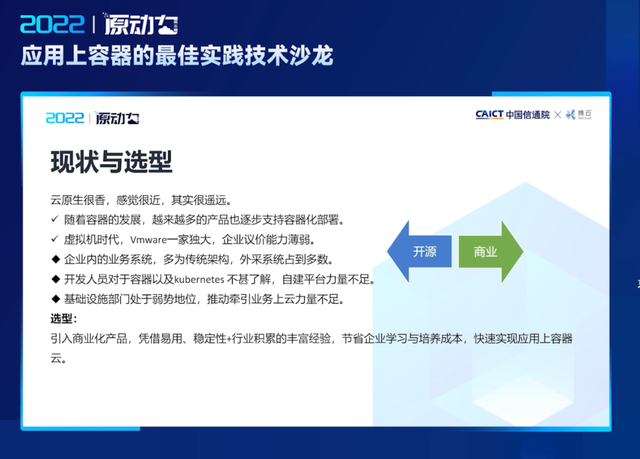 2022 | 原动力

应用上容器的最佳实践技术沙龙

2022 | 原动力

CAICT 中国信通院 × 博云

现状与选型

云原生很香，感觉很近，其实很遥远。

✓ 随着容器的发展，越来越多的产品也逐步支持容器化部署。

✓ 虚拟机时代，Vmware一家独大，企业议价能力薄弱。

◆ 企业内的业务系统，多为传统架构，外采系统占到多数。

◆ 开发人员对于容器以及kubernetes 不甚了解，自建平台力量不足。

◆ 基础设施部门处于弱势地位，推动牵引业务上云力量不足。

选型：

引入商业化产品，凭借易用、稳定性+行业积累的丰富经验，节省企业学习与培养成本，快速实现应用上容器云。

开源

商业